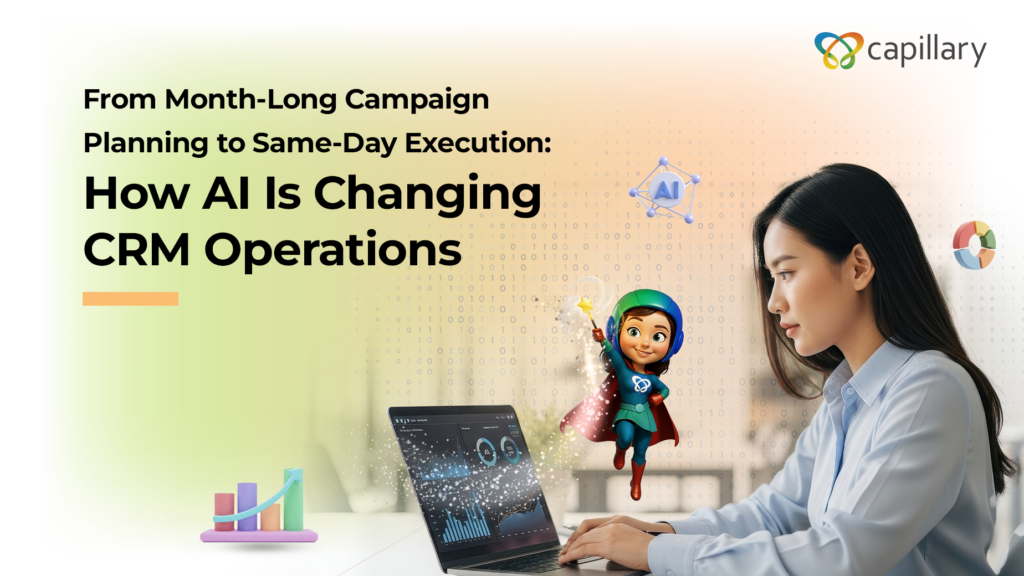 capillary

From Month-Long Campaign Planning to Same-Day Execution:

How AI Is Changing CRM Operations

AI